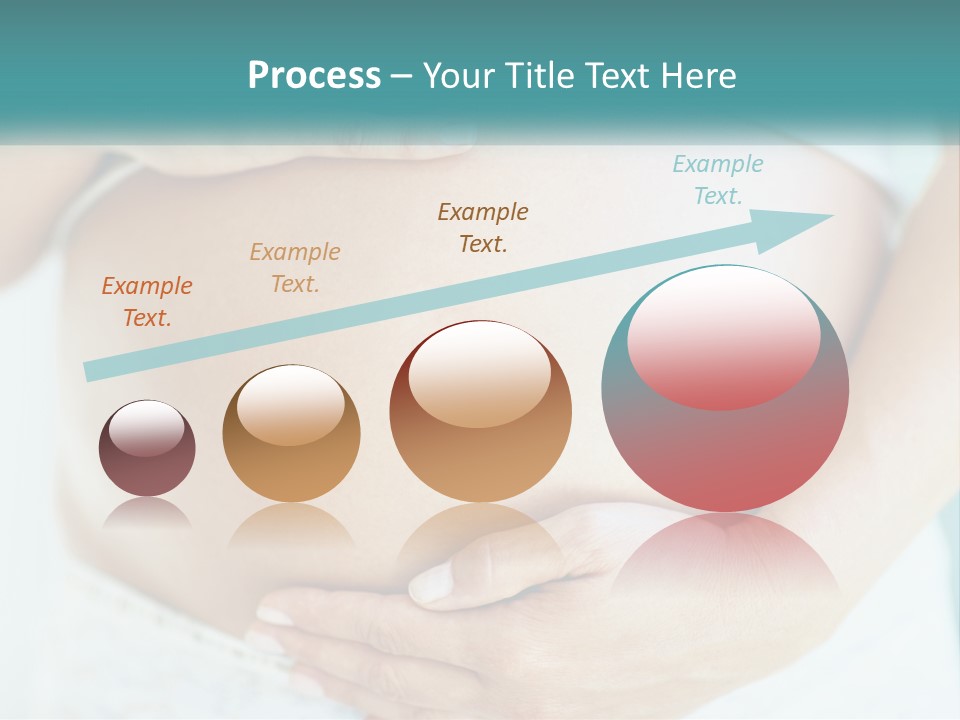 Process – Your Title Text Here

Example Text.

Example Text.

Example Text.

Example Text.